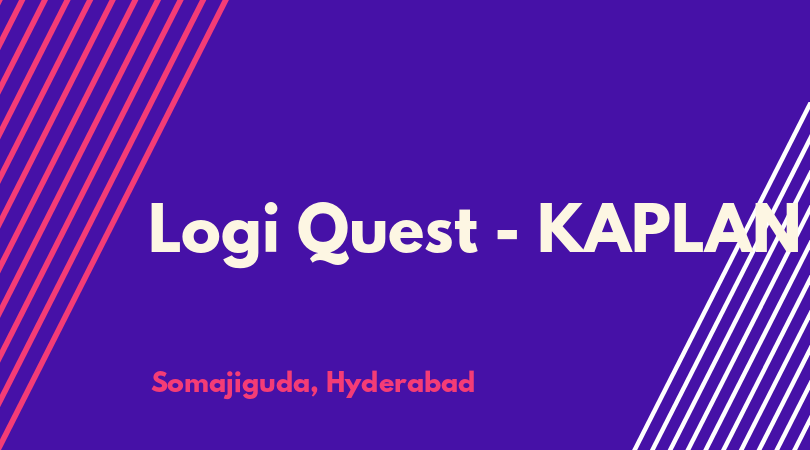 Logi Quest - KAPLAN

Somajiguda, Hyderabad